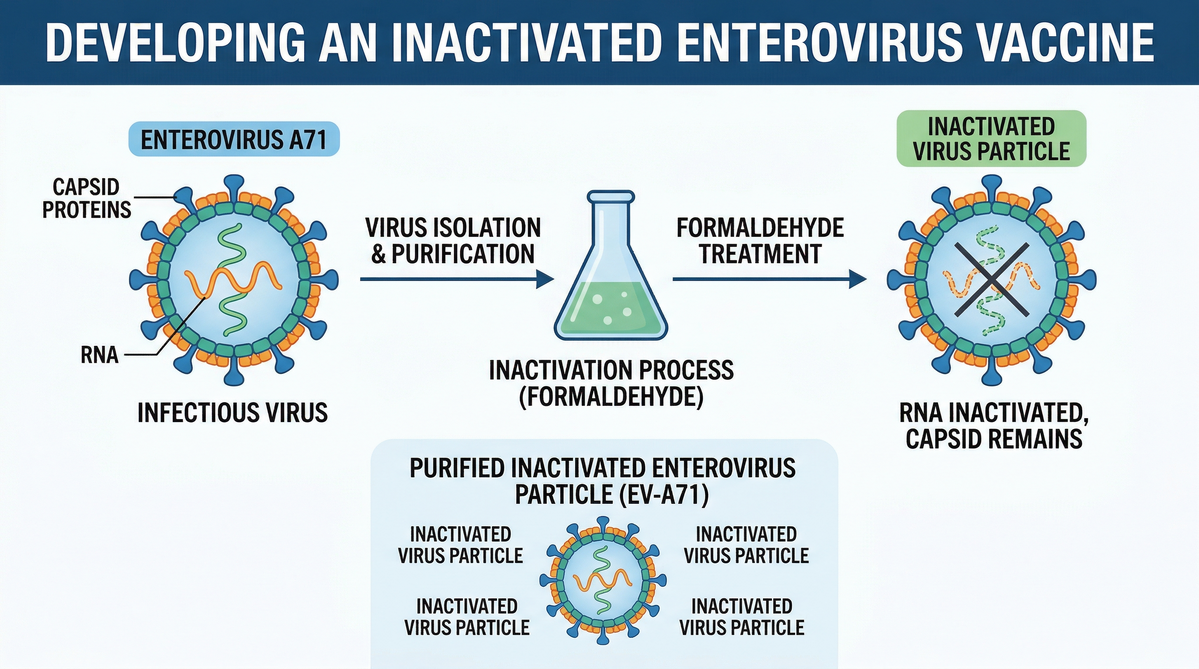 DEVELOPING AN INACTIVATED ENTEROVIRUS VACCINE

ENTEROVIRUS A71

CAPSID PROTEINS

RNA

INFECTIOUS VIRUS

VIRUS ISOLATION & PURIFICATION

INACTIVATION PROCESS (FORMALDEHYDE)

FORMALDEHYDE TREATMENT

INACTIVATED VIRUS PARTICLE

RNA INACTIVATED, CAPSID REMAINS

PURIFIED INACTIVATED ENTEROVIRUS PARTICLE (EV-A71)

INACTIVATED VIRUS PARTICLE

INACTIVATED VIRUS PARTICLE

INACTIVATED VIRUS PARTICLE

INACTIVATED VIRUS PARTICLE